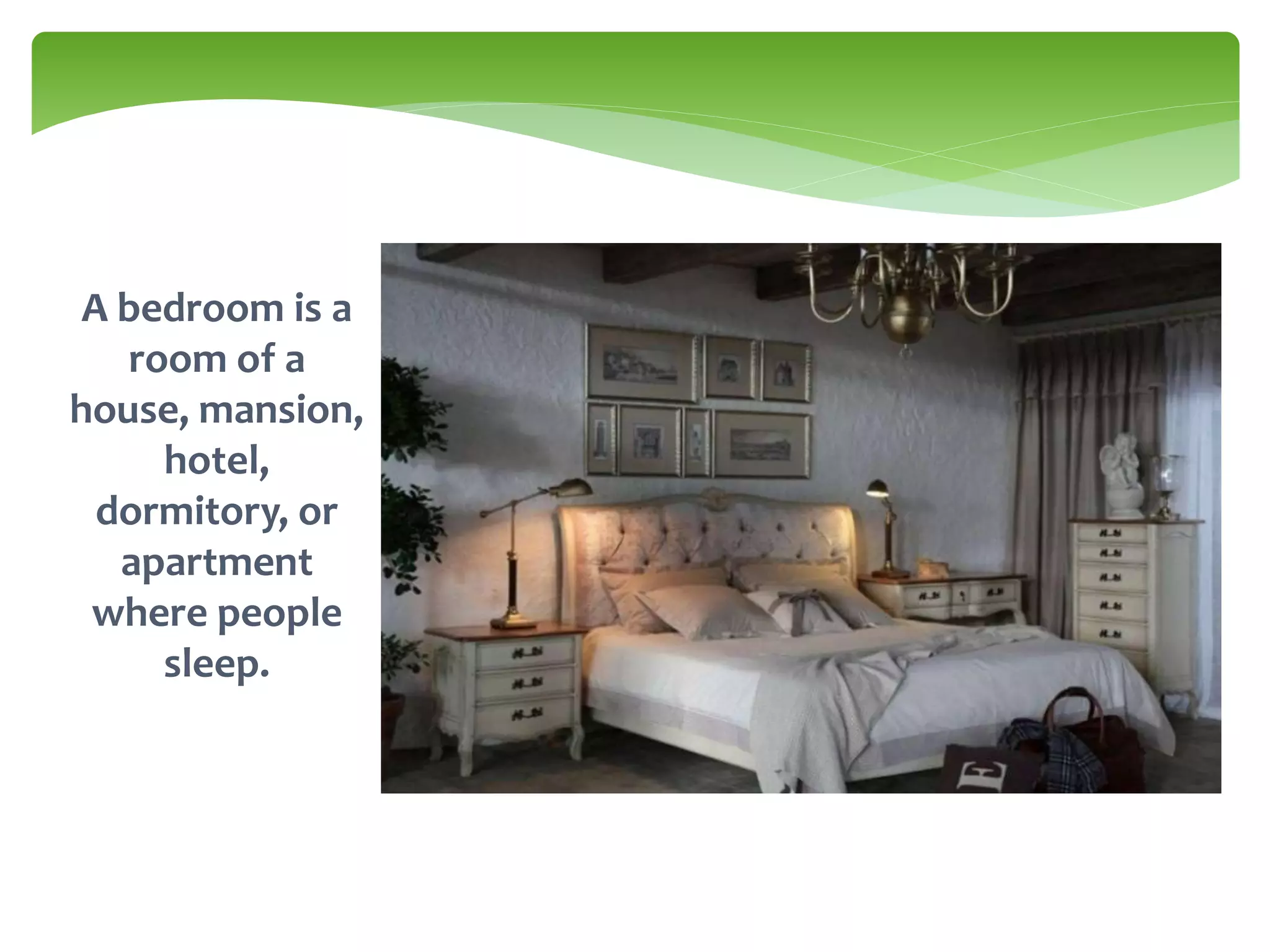 A bedroom is a room of a house, mansion, hotel, dormitory, or apartment where people sleep.